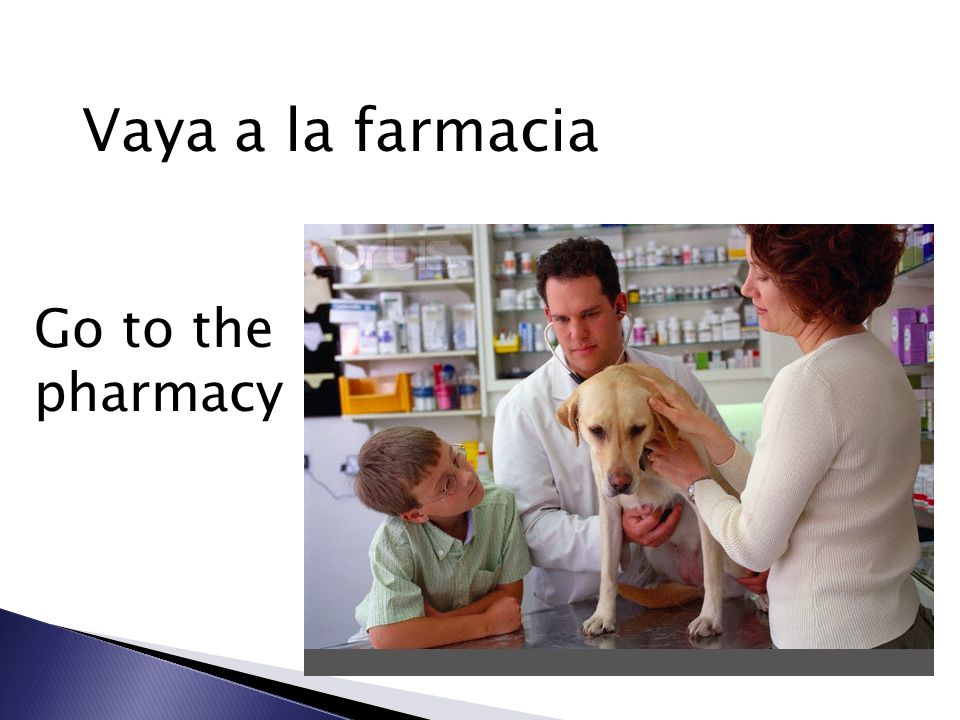 Vaya a la farmacia

Go to the pharmacy

corbis